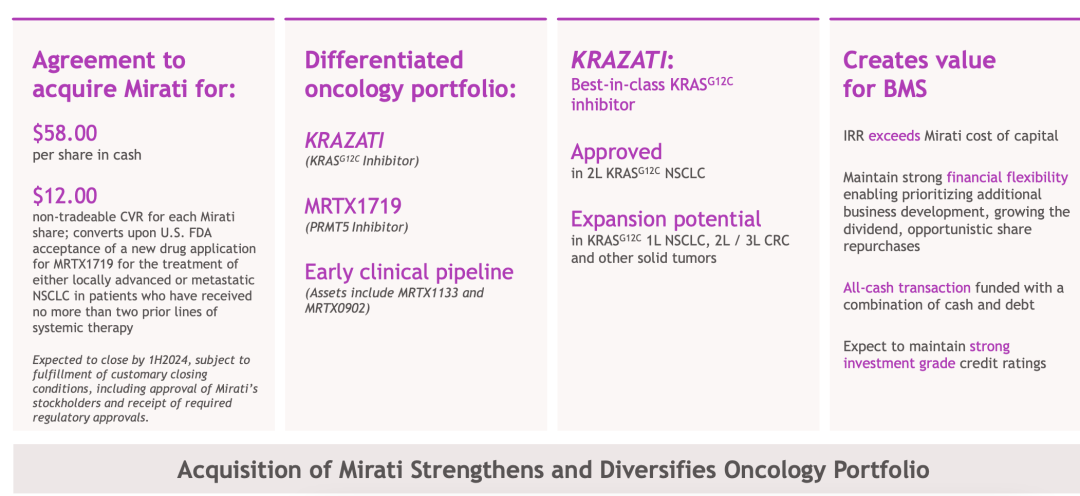 Agreement to acquire Mirati for:

$58.00
per share in cash

$12.00
non-tradeable CVR for each Mirati share; converts upon U.S. FDA acceptance of a new drug application for MRTX1719 for the treatment of either locally advanced or metastatic NSCLC in patients who have received no more than two prior lines of systemic therapy

Expected to close by 1H2024, subject to fulfillment of customary closing conditions, including approval of Mirati's stockholders and receipt of required regulatory approvals.

Differentiated oncology portfolio:

KRAZATI
(KRAS$^{G12C}$ Inhibitor)

MRTX1719
(PRMT5 Inhibitor)

Early clinical pipeline
(Assets include MRTX1133 and MRTX0902)

KRAZATI:
Best-in-class KRAS$^{G12C}$ inhibitor

Approved
in 2L KRAS$^{G12C}$ NSCLC

Expansion potential
in KRAS$^{G12C}$ 1L NSCLC, 2L / 3L CRC and other solid tumors

Creates value for BMS

IRR exceeds Mirati cost of capital

Maintain strong financial flexibility enabling prioritizing additional business development, growing the dividend, opportunistic share repurchases

All-cash transaction funded with a combination of cash and debt

Expect to maintain strong investment grade credit ratings

Acquisition of Mirati Strengthens and Diversifies Oncology Portfolio